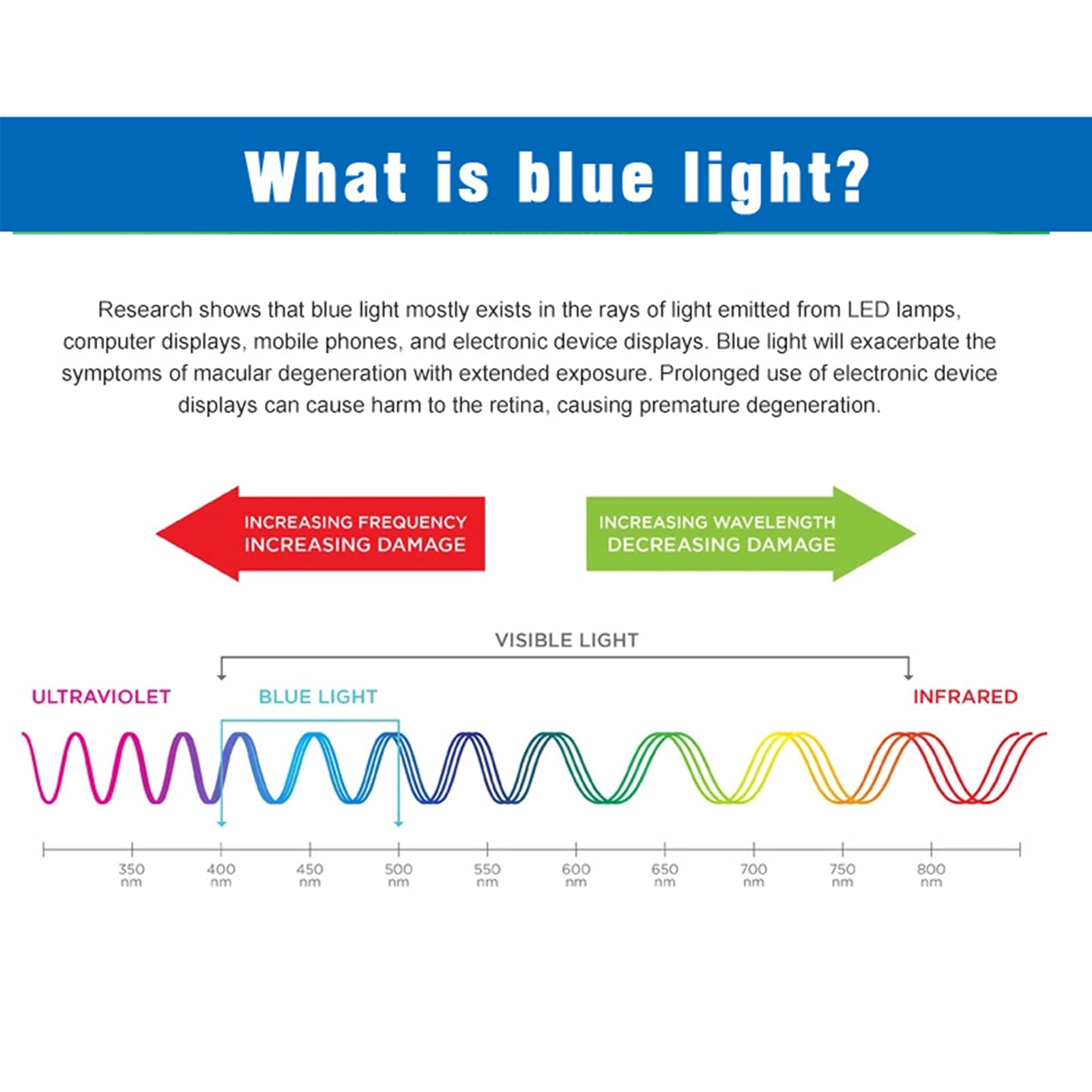 What is blue light?

Research shows that blue light mostly exists in the rays of light emitted from LED lamps, computer displays, mobile phones, and electronic device displays. Blue light will exacerbate the symptoms of macular degeneration with extended exposure. Prolonged use of electronic device displays can cause harm to the retina, causing premature degeneration.

INCREASING FREQUENCY
INCREASING DAMAGE

INCREASING WAVELENGTH
DECREASING DAMAGE

VISIBLE LIGHT

ULTRAVIOLET

BLUE LIGHT

INFRARED

350 nm
400 nm
450 nm
500 nm
550 nm
600 nm
650 nm
700 nm
750 nm
800 nm